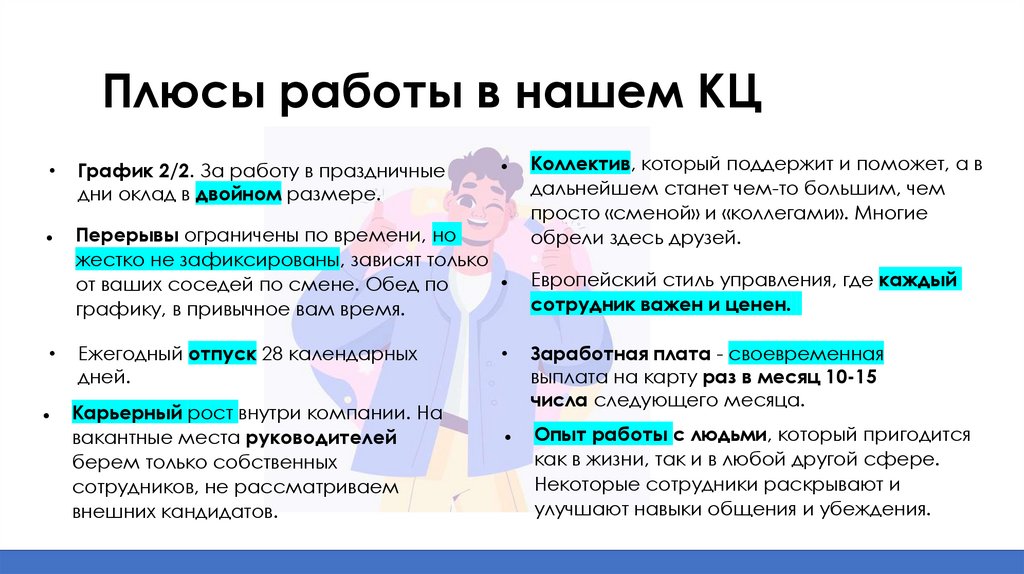 Плюсы работы в нашем КЦ

• График 2/2. За работу в праздничные дни оклад в двойном размере.

• Перерывы ограничены по времени, но жестко не зафиксированы, зависят только от ваших соседей по смене. Обед по графику, в привычное вам время.

• Ежегодный отпуск 28 календарных дней.

• Карьерный рост внутри компании. На вакантные места руководителей берем только собственных сотрудников, не рассматриваем внешних кандидатов.

• Коллектив, который поддержит и поможет, а в дальнейшем станет чем-то большим, чем просто «сменой» и «коллегами». Многие обрели здесь друзей.

• Европейский стиль управления, где каждый сотрудник важен и ценен.

• Заработная плата - своевременная выплата на карту раз в месяц 10-15 числа следующего месяца.

• Опыт работы с людьми, который пригодится как в жизни, так и в любой другой сфере. Некоторые сотрудники раскрывают и улучшают навыки общения и убеждения.